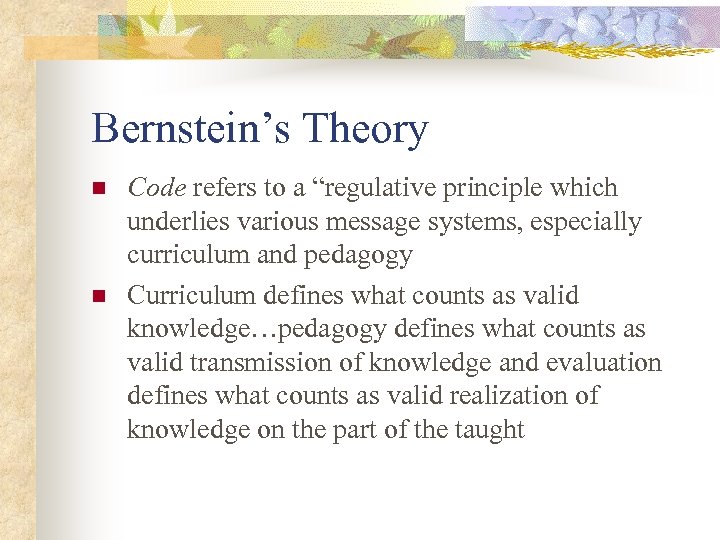 Bernstein’s Theory

Code refers to a “regulative principle which underlies various message systems, especially curriculum and pedagogy

Curriculum defines what counts as valid knowledge…pedagogy defines what counts as valid transmission of knowledge and evaluation defines what counts as valid realization of knowledge on the part of the taught